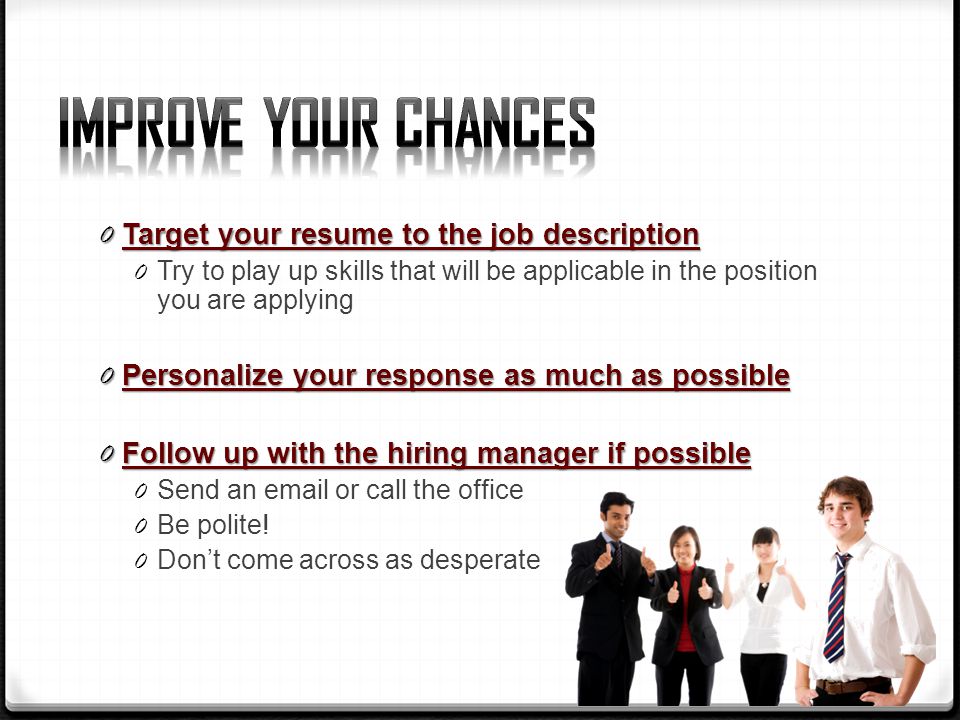 IMPROVE YOUR CHANCES

0 Target your resume to the job description

0 Try to play up skills that will be applicable in the position you are applying

0 Personalize your response as much as possible

0 Follow up with the hiring manager if possible

0 Send an email or call the office

0 Be polite!

0 Don't come across as desperate